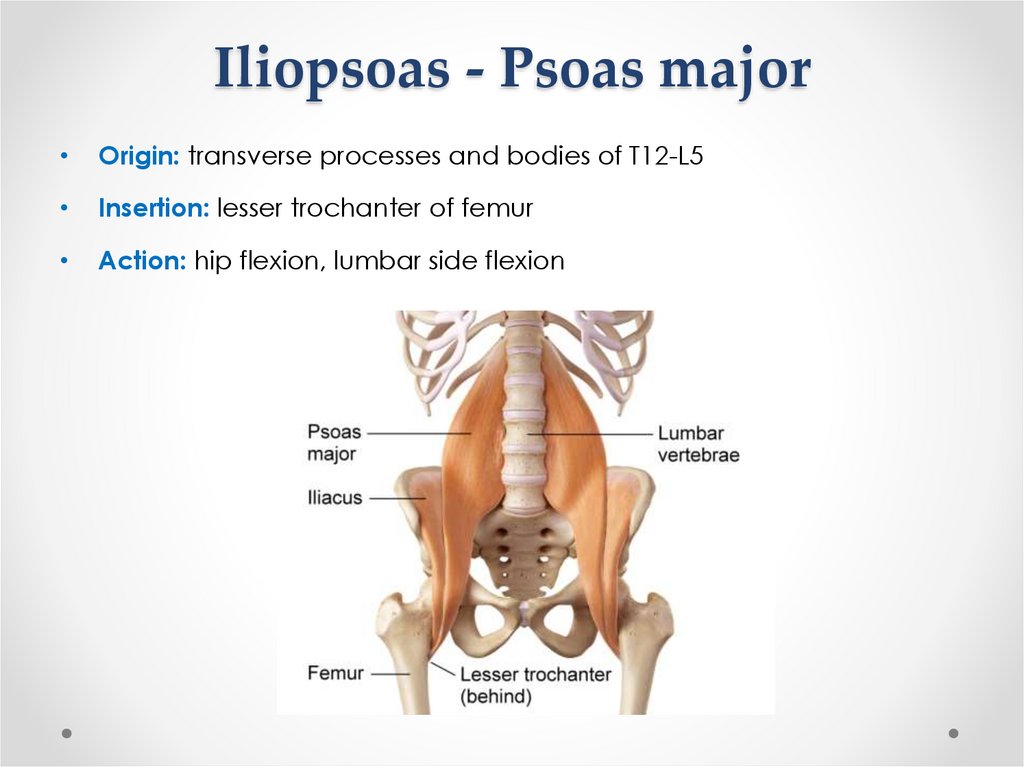 Iliopsoas - Psoas major

• Origin: transverse processes and bodies of T12-L5
• Insertion: lesser trochanter of femur
• Action: hip flexion, lumbar side flexion

Psoas major
Iliacus
Femur
Lumbar vertebrae
Lesser trochanter (behind)